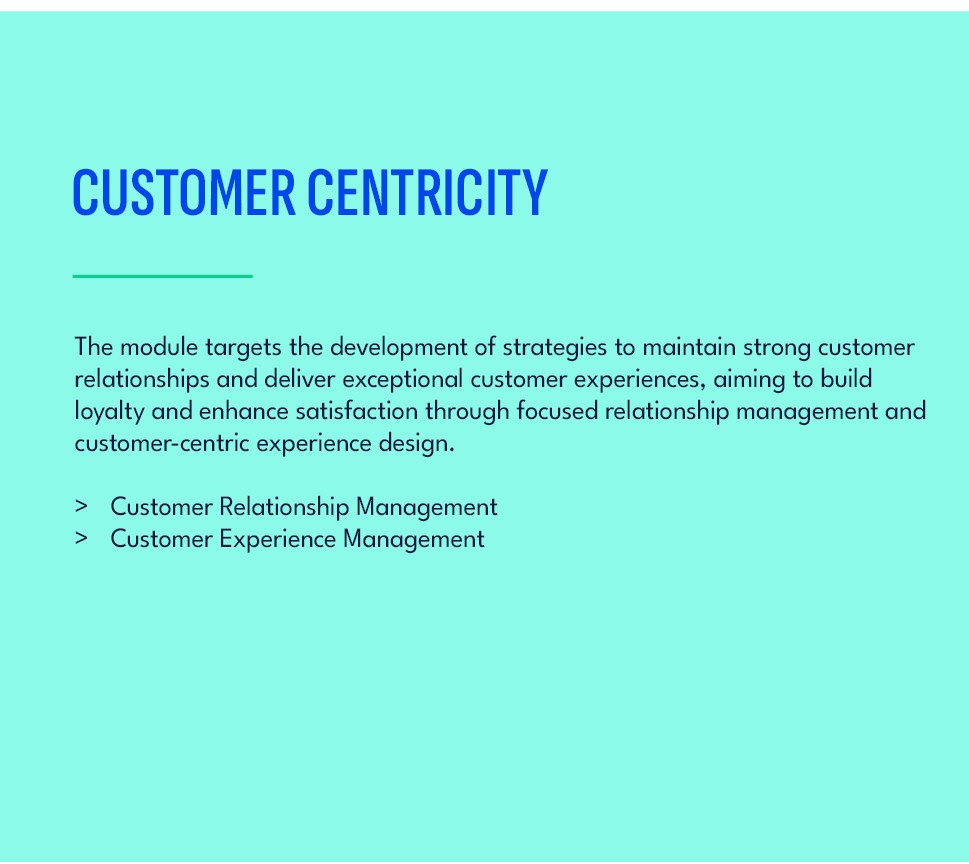 CUSTOMER CENTRICITY

The module targets the development of strategies to maintain strong customer relationships and deliver exceptional customer experiences, aiming to build loyalty and enhance satisfaction through focused relationship management and customer-centric experience design.

> Customer Relationship Management
> Customer Experience Management